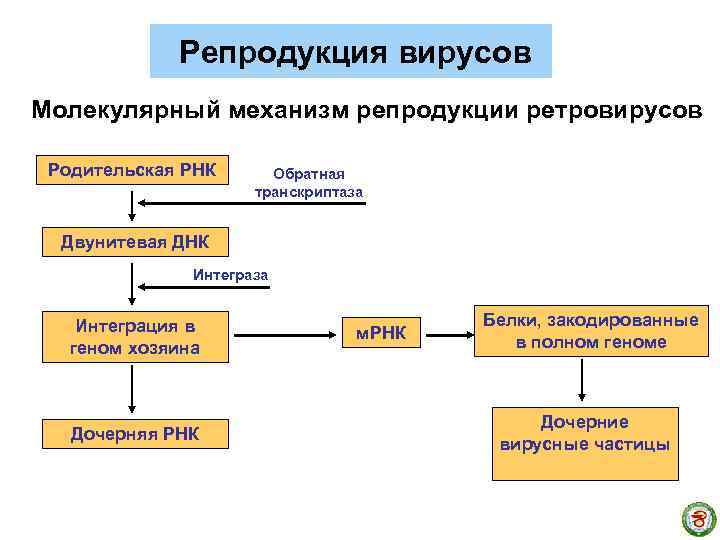 Репродукция вирусов

Молекулярный механизм репродукции ретровирусов

Родительская РНК

Обратная транскриптаза

Двунитевая ДНК

Интеграза

Интеграция в геном хозяина

мРНК

Белки, закодированные в полном геноме

Дочерняя РНК

Дочерние вирусные частицы